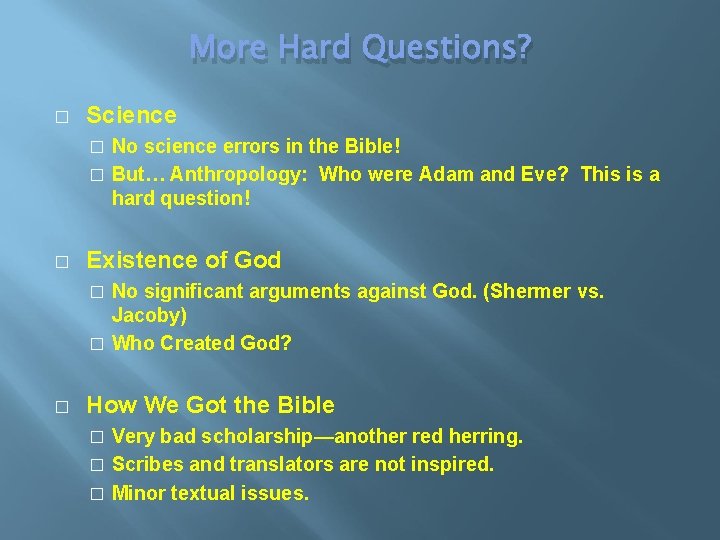 More Hard Questions?

□ Science
□ No science errors in the Bible!
□ But… Anthropology: Who were Adam and Eve? This is a hard question!

□ Existence of God
□ No significant arguments against God. (Shermer vs. Jacoby)
□ Who Created God?

□ How We Got the Bible
□ Very bad scholarship—another red herring.
□ Scribes and translators are not inspired.
□ Minor textual issues.